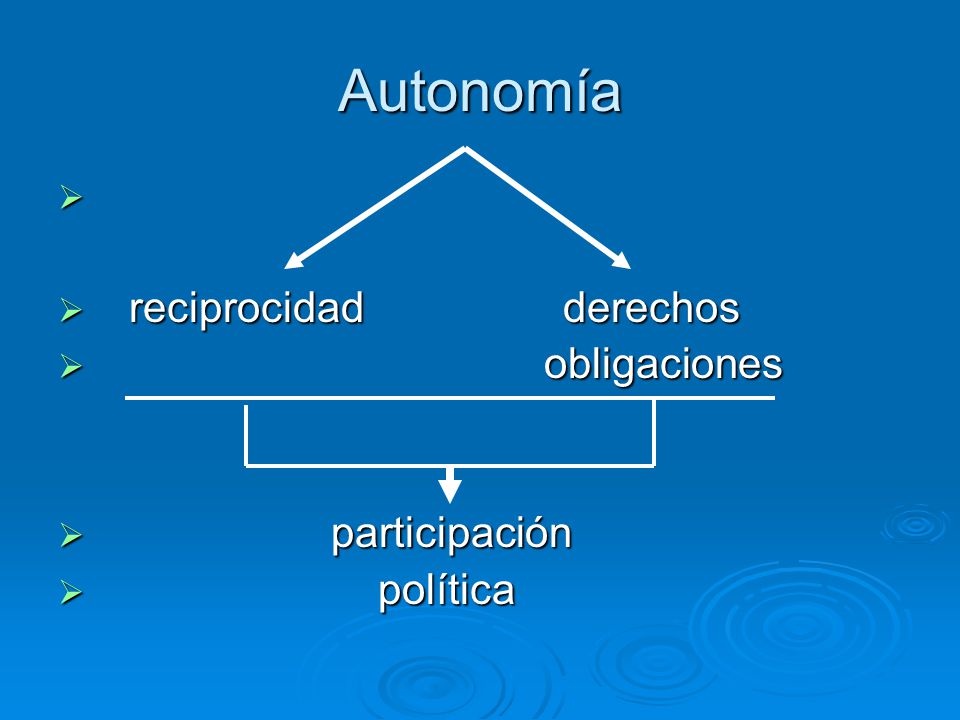 Autonomía

reciprocidad derechos
obligaciones

participación
política